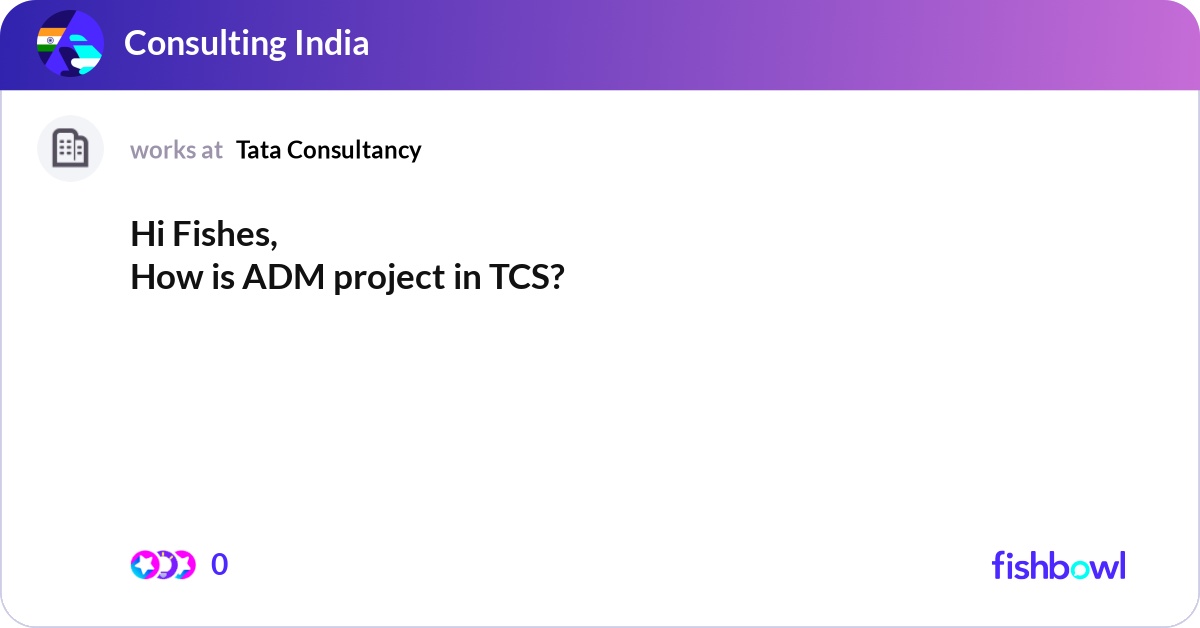 Consulting India

works at Tata Consultancy

Hi Fishes,
How is ADM project in TCS?

0

fishbowl